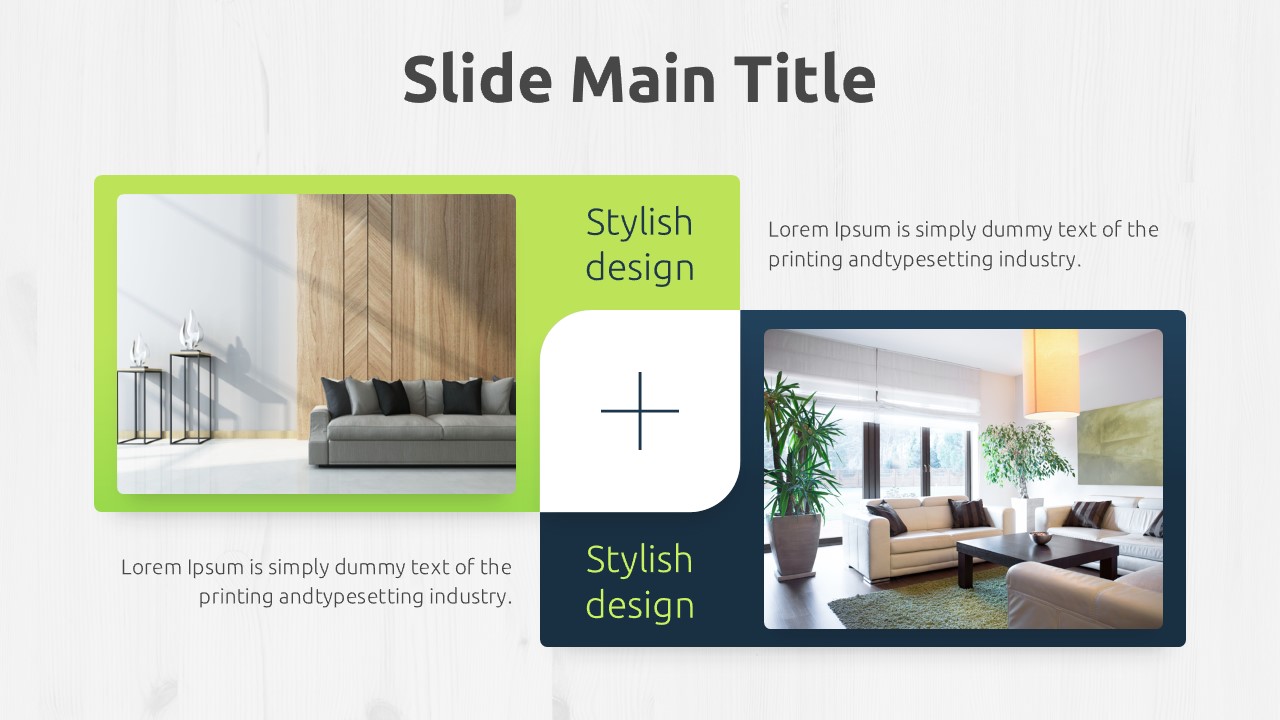 Slide Main Title

Stylish design

Lorem Ipsum is simply dummy text of the printing andtypesetting industry.

Lorem Ipsum is simply dummy text of the printing andtypesetting industry.

Stylish design